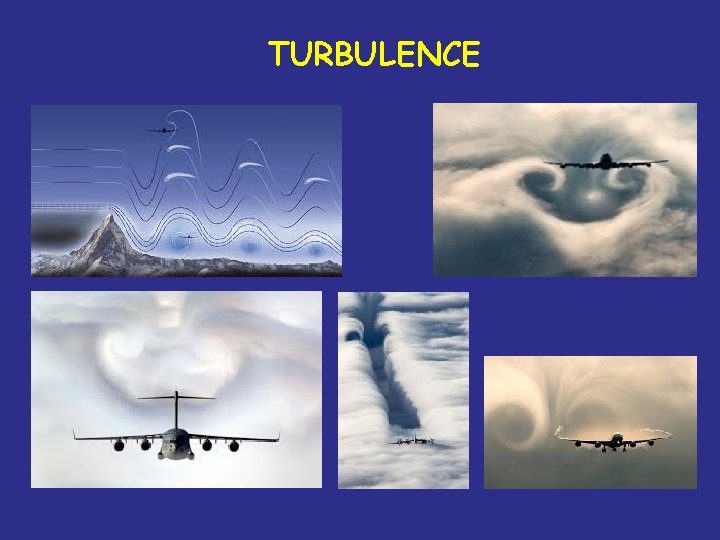 TURBULENCE